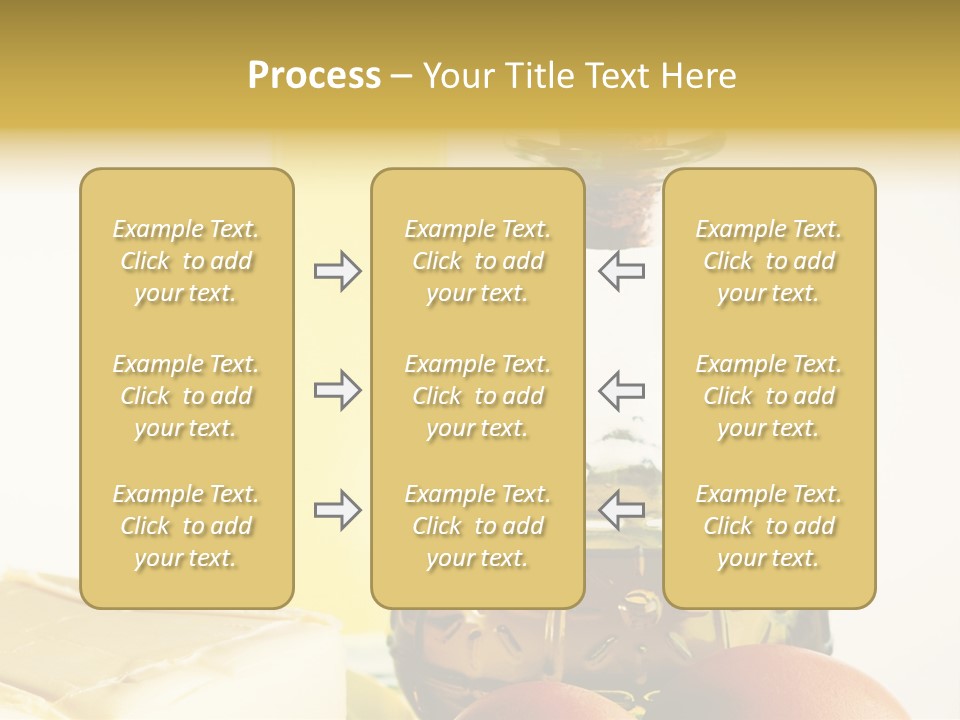 Process – Your Title Text Here

Example Text. Click to add your text.

Example Text. Click to add your text.

Example Text. Click to add your text.

Example Text. Click to add your text.

Example Text. Click to add your text.

Example Text. Click to add your text.

Example Text. Click to add your text.

Example Text. Click to add your text.

Example Text. Click to add your text.